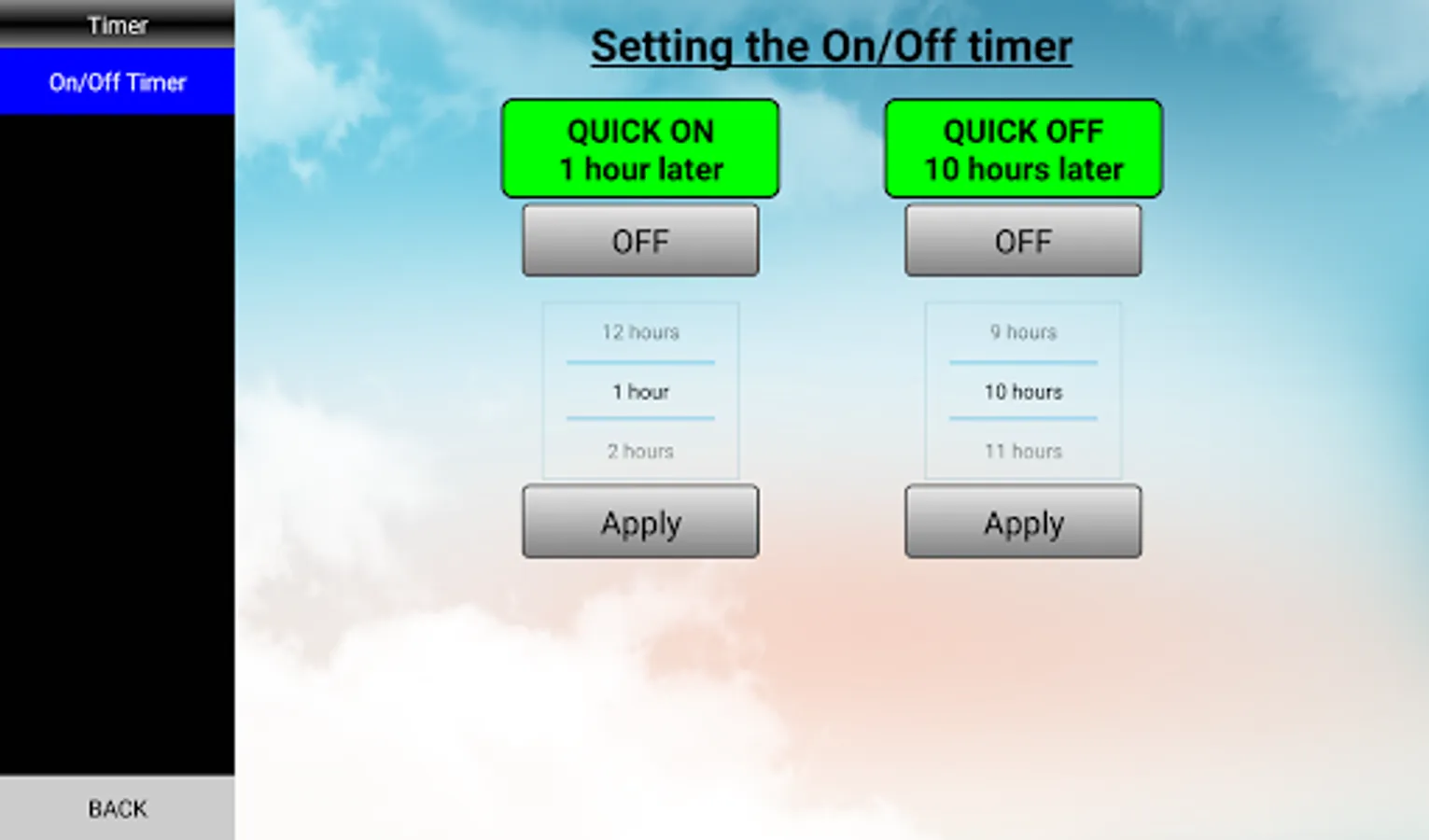 Timer
On/Off Timer

BACK

Setting the On/Off timer

QUICK ON
1 hour later

OFF

12 hours
1 hour
2 hours

Apply

QUICK OFF
10 hours later

OFF

9 hours
10 hours
11 hours

Apply